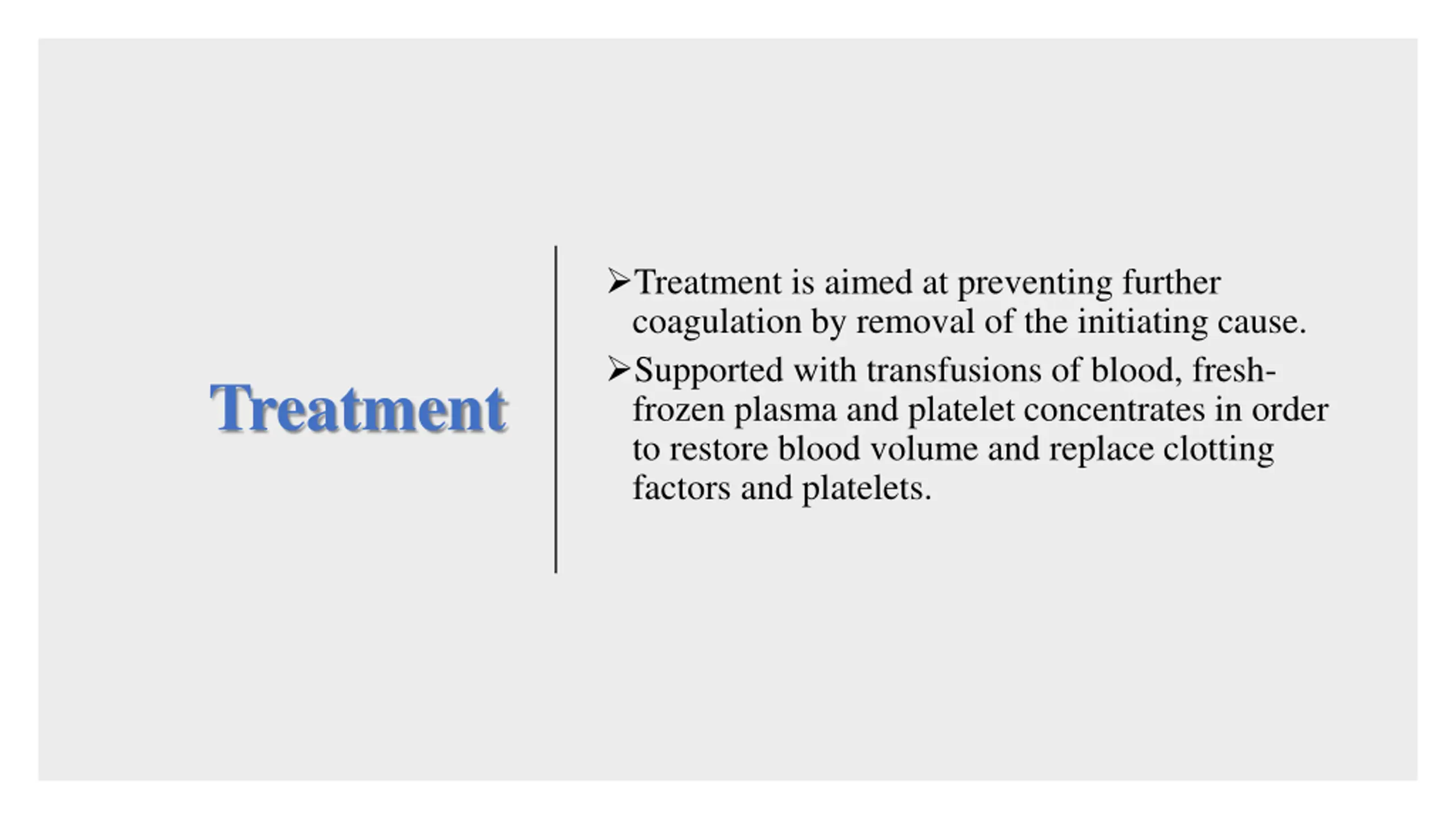 Treatment

➢Treatment is aimed at preventing further coagulation by removal of the initiating cause.

➢Supported with transfusions of blood, fresh-frozen plasma and platelet concentrates in order to restore blood volume and replace clotting factors and platelets.